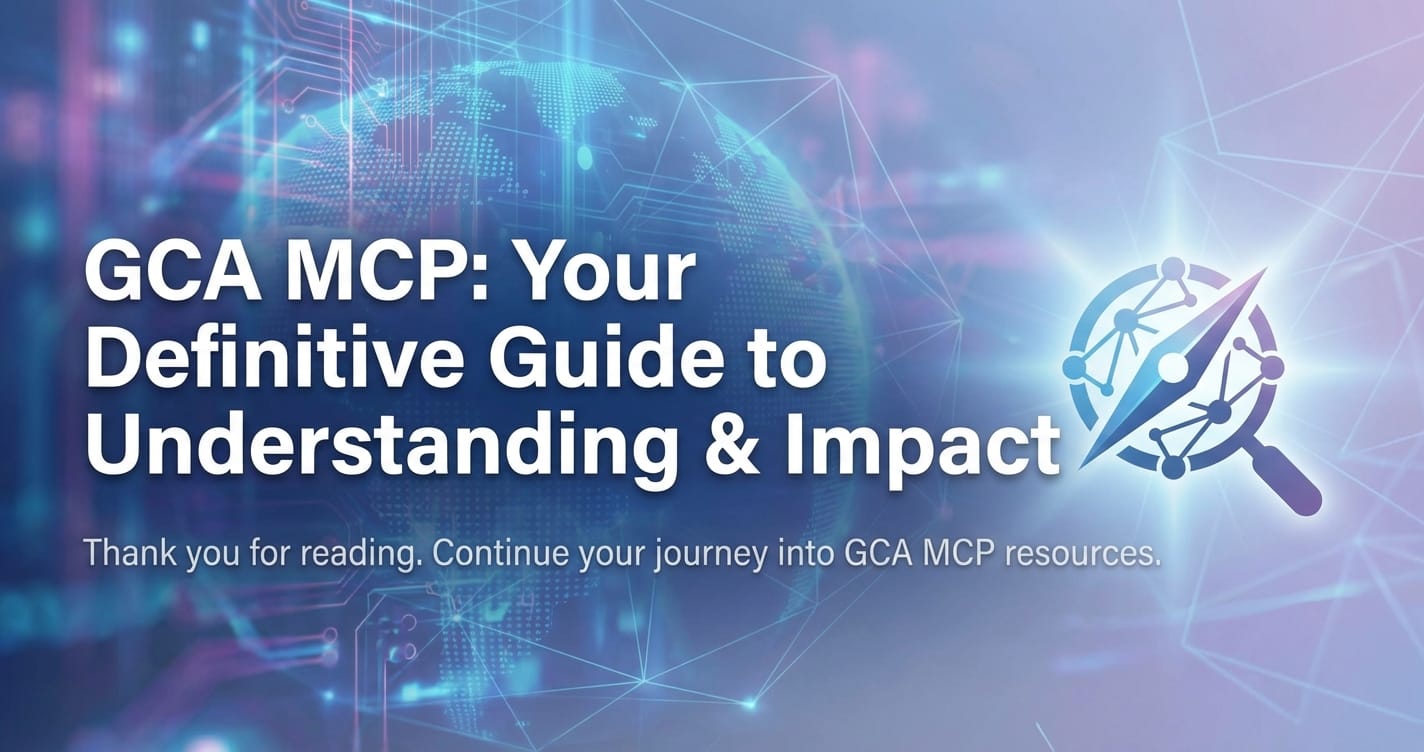 GCA MCP: Your Definitive Guide to Understanding & Impact

Thank you for reading. Continue your journey into GCA MCP resources.